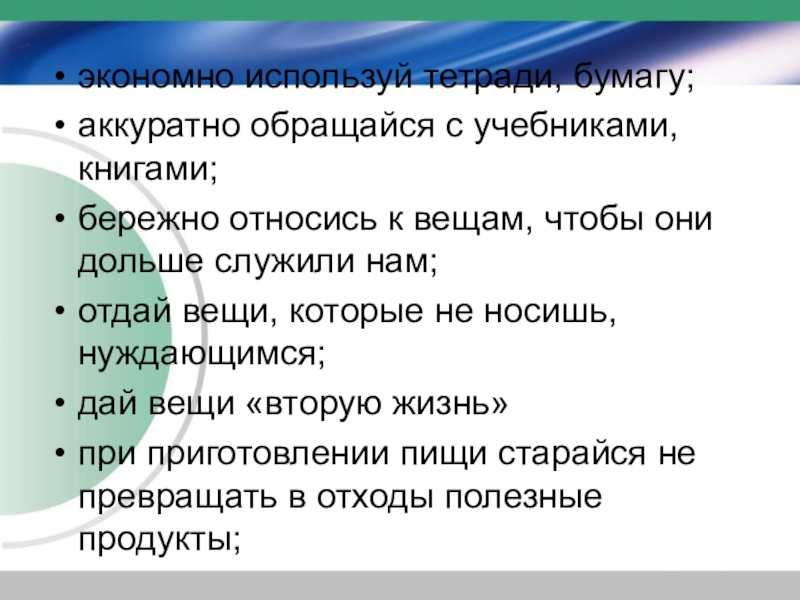 • экономно используй тетради, бумагу;
• аккуратно обращайся с учебниками, книгами;
• бережно относись к вещам, чтобы они дольше служили нам;
• отдай вещи, которые не носишь, нуждающимся;
• дай вещи «вторую жизнь»
• при приготовлении пищи старайся не превращать в отходы полезные продукты;